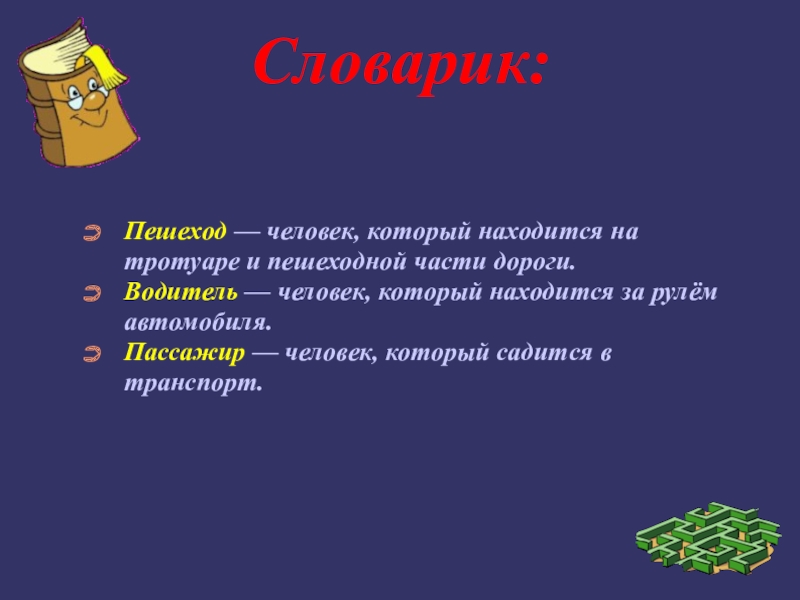 Словарик:

Пешеход — человек, который находится на тротуаре и пешеходной части дороги.

Водитель — человек, который находится за рулём автомобиля.

Пассажир — человек, который садится в транспорт.